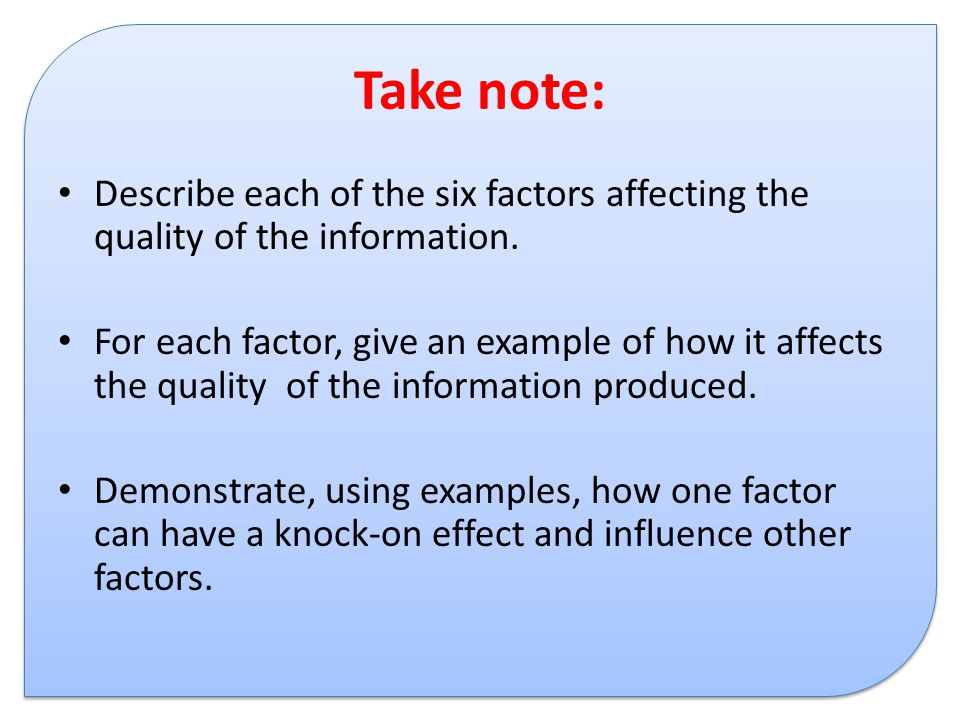 Take note:

• Describe each of the six factors affecting the quality of the information.

• For each factor, give an example of how it affects the quality  of the information produced.

• Demonstrate, using examples, how one factor can have a knock-on effect and influence other factors.